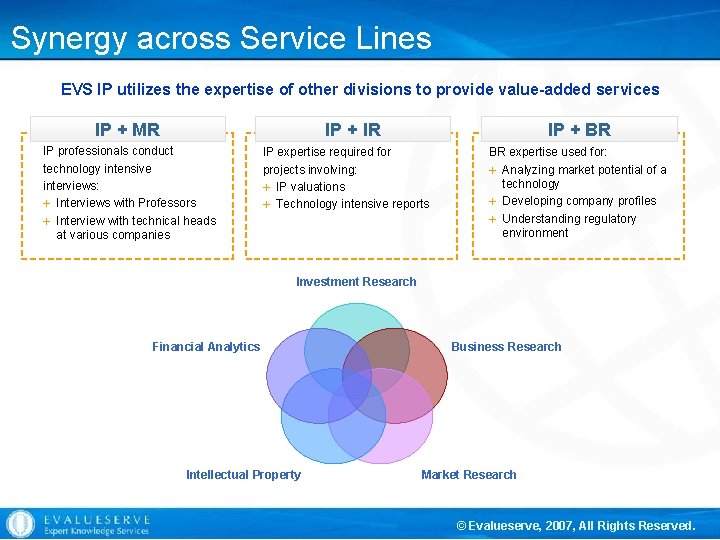 Synergy across Service Lines

EVS IP utilizes the expertise of other divisions to provide value-added services

IP + MR

IP professionals conduct technology intensive interviews:
+ Interviews with Professors
+ Interview with technical heads at various companies

IP + IR

IP expertise required for projects involving:
+ IP valuations
+ Technology intensive reports

IP + BR

BR expertise used for:
+ Analyzing market potential of a technology
+ Developing company profiles
+ Understanding regulatory environment

Investment Research

Financial Analytics

Business Research

Intellectual Property

Market Research

EVALUESERVE
Expert Knowledge Services

© Evalueserve, 2007, All Rights Reserved.